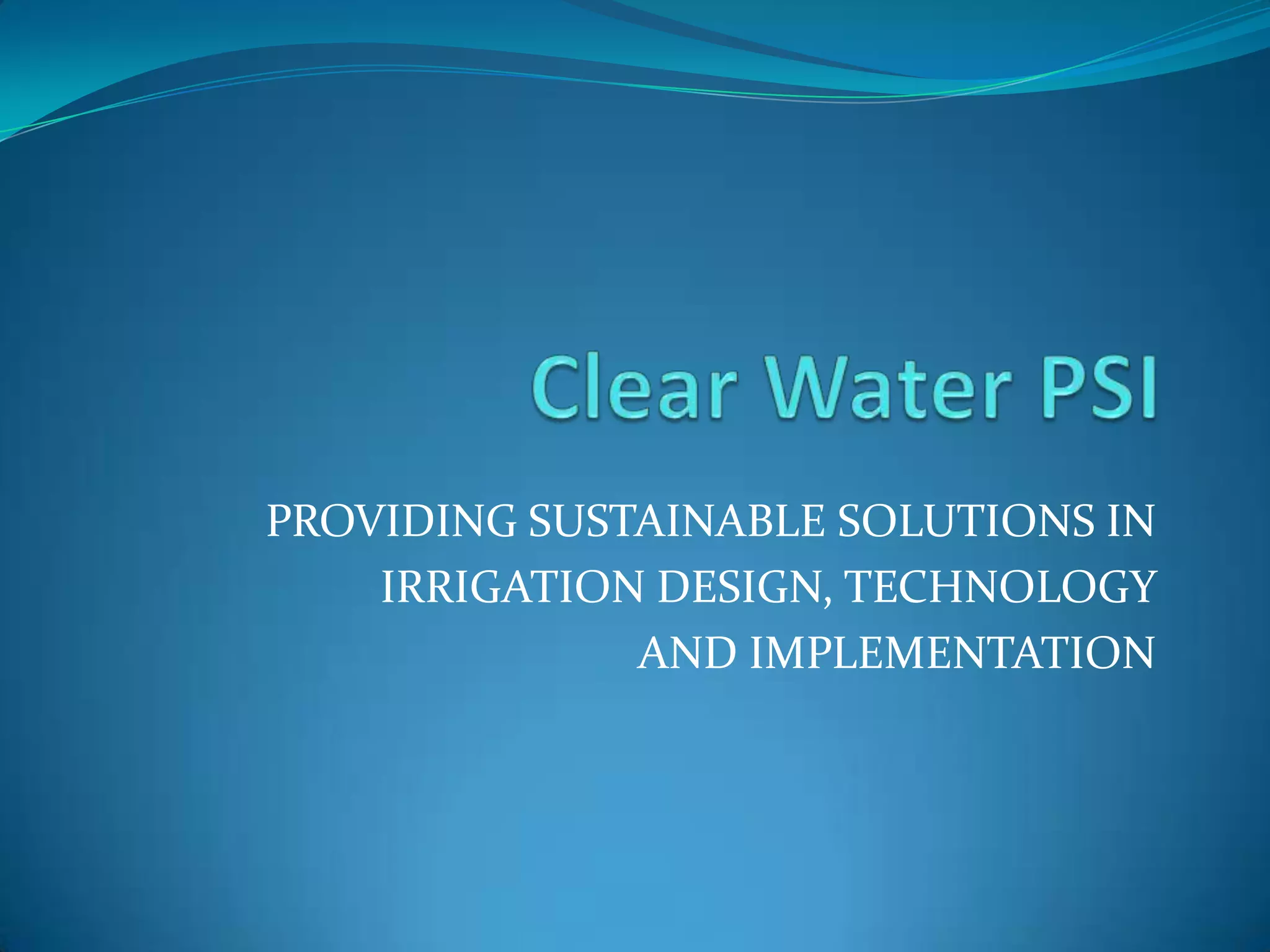 Clear Water PSI

PROVIDING SUSTAINABLE SOLUTIONS IN IRRIGATION DESIGN, TECHNOLOGY AND IMPLEMENTATION